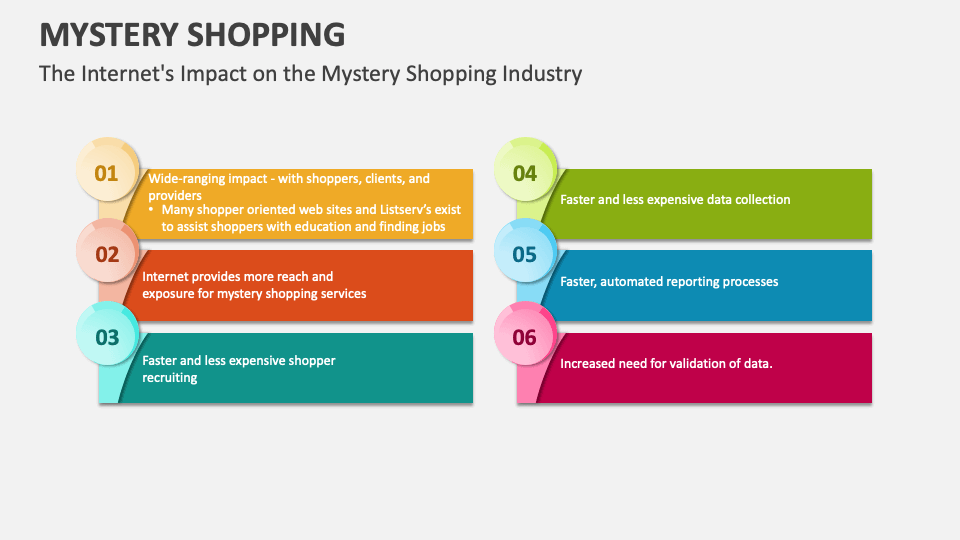 MYSTERY SHOPPING

The Internet's Impact on the Mystery Shopping Industry

01

Wide-ranging impact - with shoppers, clients, and providers

• Many shopper oriented web sites and Listserv's exist to assist shoppers with education and finding jobs

02

Internet provides more reach and exposure for mystery shopping services

03

Faster and less expensive shopper recruiting

04

Faster and less expensive data collection

05

Faster, automated reporting processes

06

Increased need for validation of data.